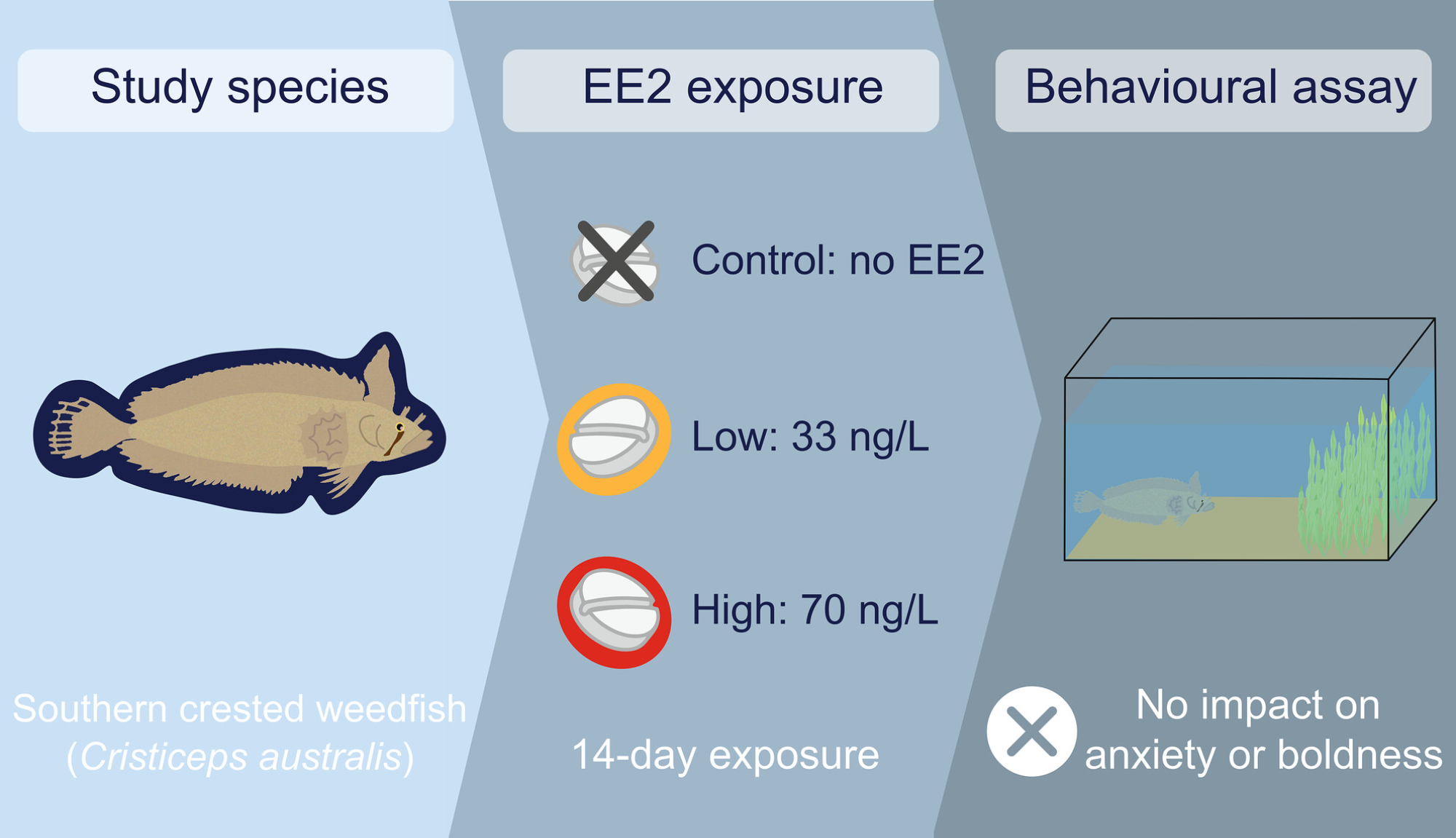 Study species

Southern crested weedfish (Cristiceps australis)

EE2 exposure

Control: no EE2

Low: 33 ng/L

High: 70 ng/L

14-day exposure

Behavioural assay

No impact on anxiety or boldness